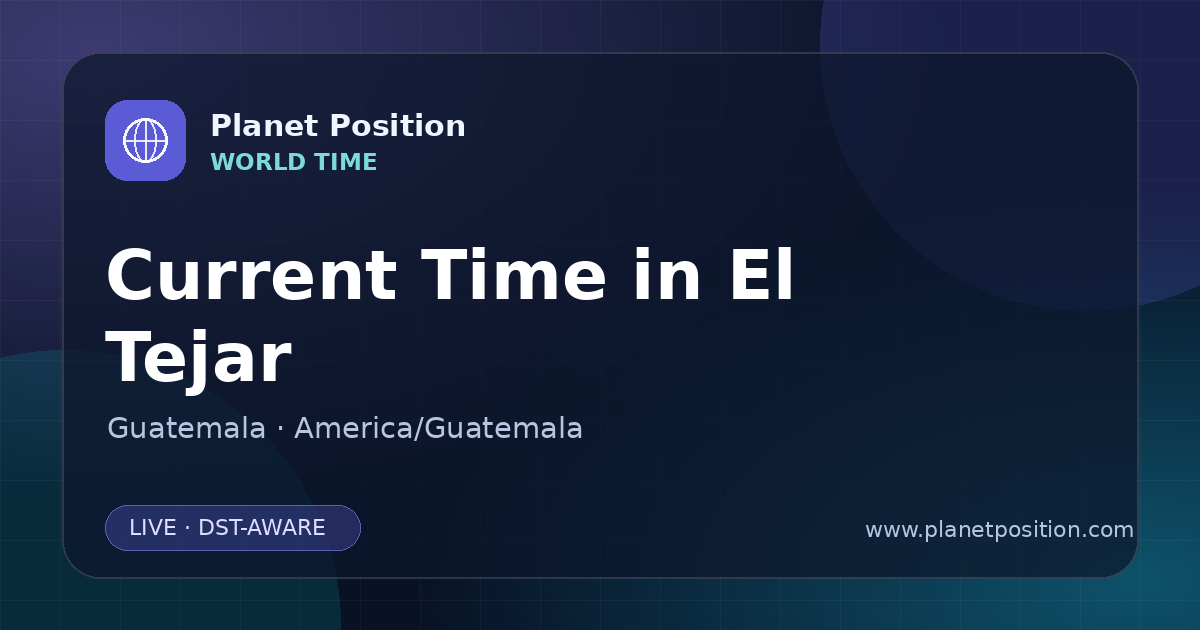 Planet Position
WORLD TIME

Current Time in El Tejar

Guatemala · America/Guatemala

LIVE · DST-AWARE

www.planetposition.com